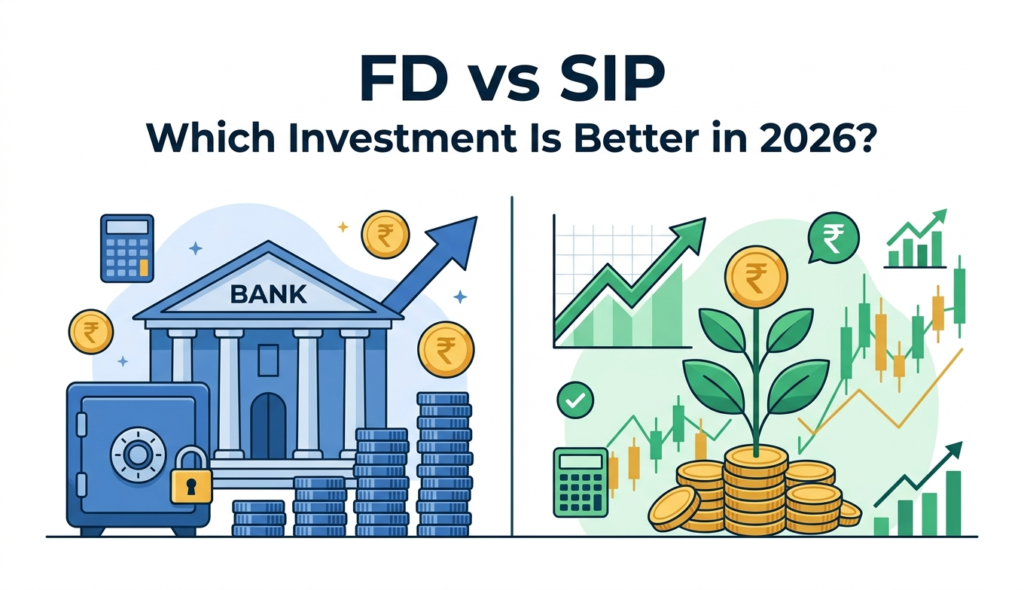 FD vs SIP
Which Investment Is Better in 2026?

BANK

₹ ₹ ₹ ₹ ₹